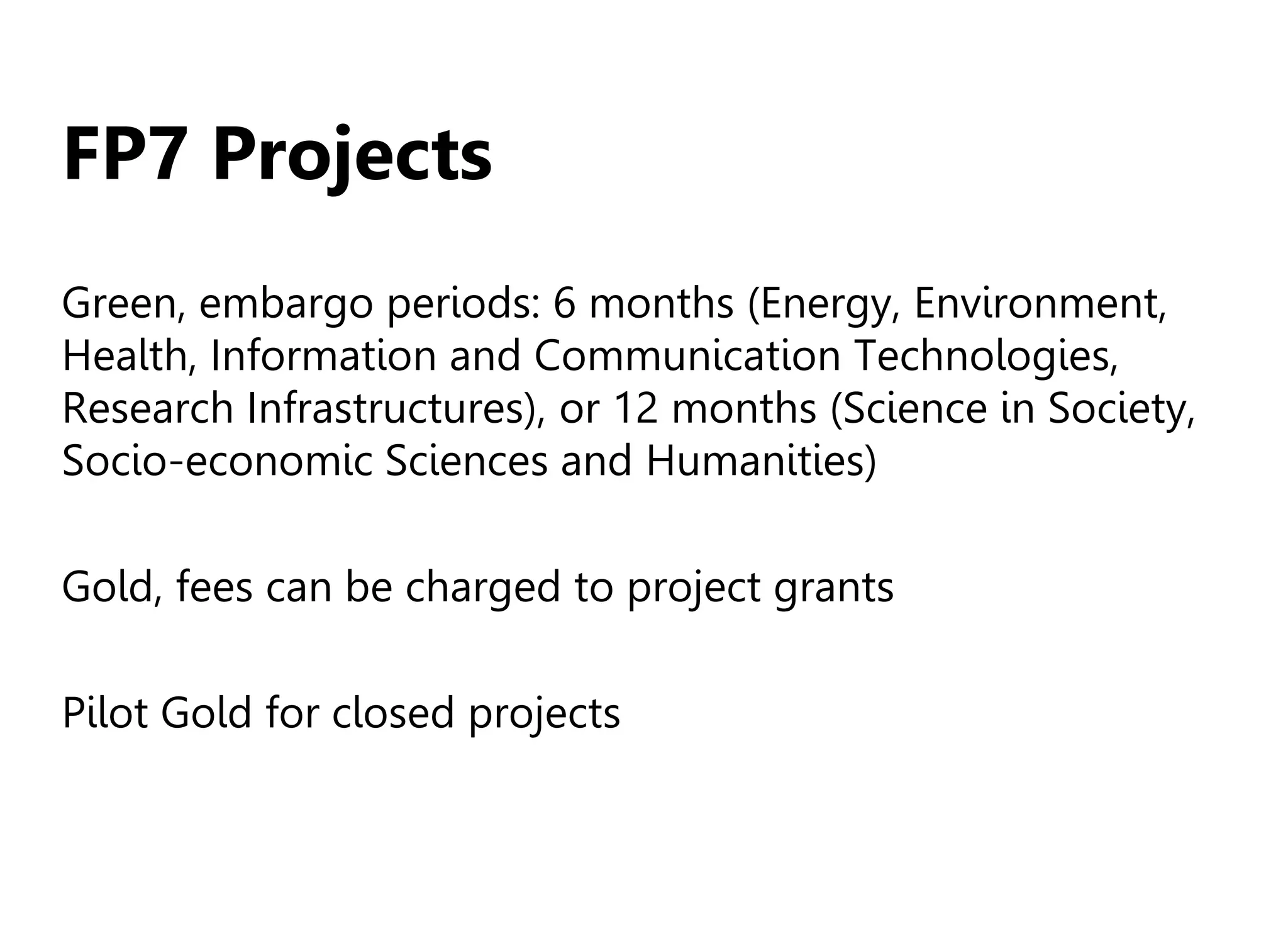 FP7 Projects

Green, embargo periods: 6 months (Energy, Environment, Health, Information and Communication Technologies, Research Infrastructures), or 12 months (Science in Society, Socio-economic Sciences and Humanities)

Gold, fees can be charged to project grants

Pilot Gold for closed projects